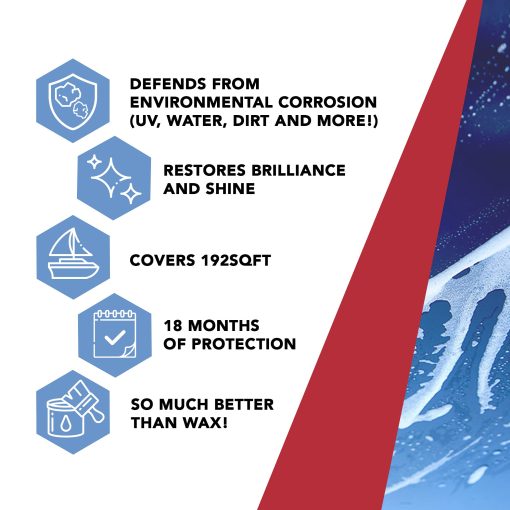 DEFENDS FROM ENVIRONMENTAL CORROSION (UV, WATER, DIRT AND MORE!)

RESTORES BRILLIANCE AND SHINE

COVERS 192SQFT

18 MONTHS OF PROTECTION

SO MUCH BETTER THAN WAX!